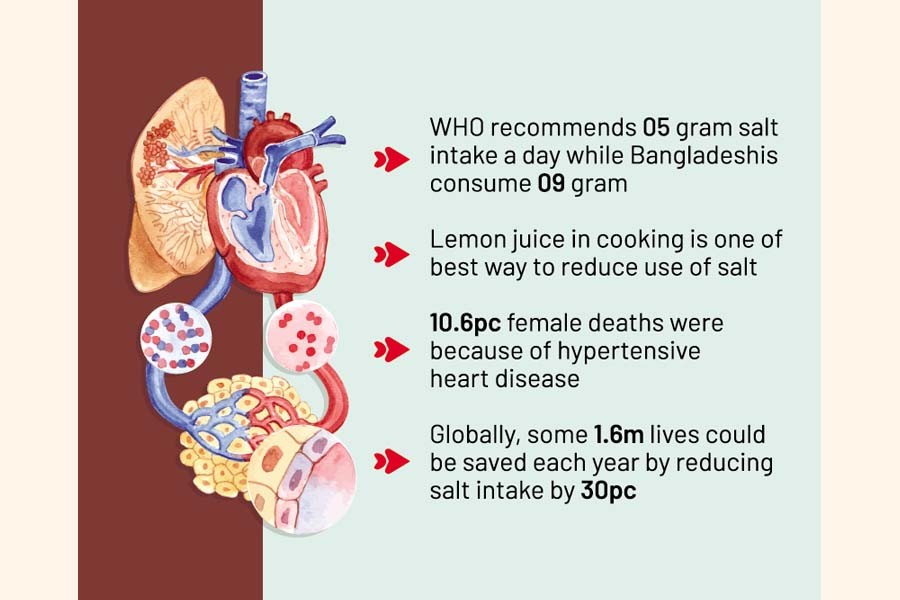 WHO recommends 05 gram salt intake a day while Bangladeshis consume 09 gram

Lemon juice in cooking is one of best way to reduce use of salt

10.6pc female deaths were because of hypertensive heart disease

Globally, some 1.6m lives could be saved each year by reducing salt intake by 30pc